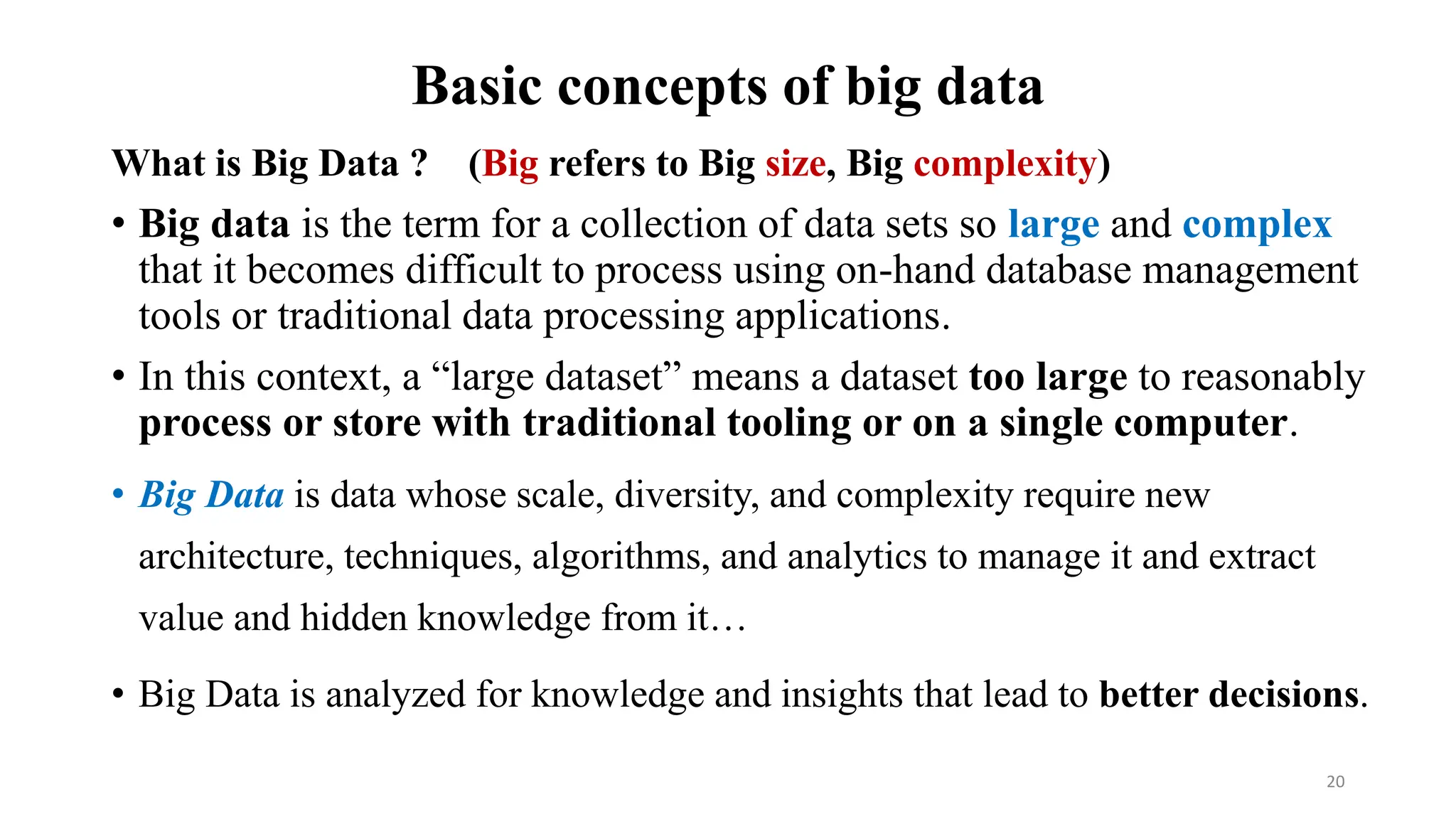 Basic concepts of big data

What is Big Data ? (Big refers to Big size, Big complexity)

• Big data is the term for a collection of data sets so large and complex that it becomes difficult to process using on-hand database management tools or traditional data processing applications.

• In this context, a “large dataset” means a dataset too large to reasonably process or store with traditional tooling or on a single computer.

• Big Data is data whose scale, diversity, and complexity require new architecture, techniques, algorithms, and analytics to manage it and extract value and hidden knowledge from it…

• Big Data is analyzed for knowledge and insights that lead to better decisions.

20